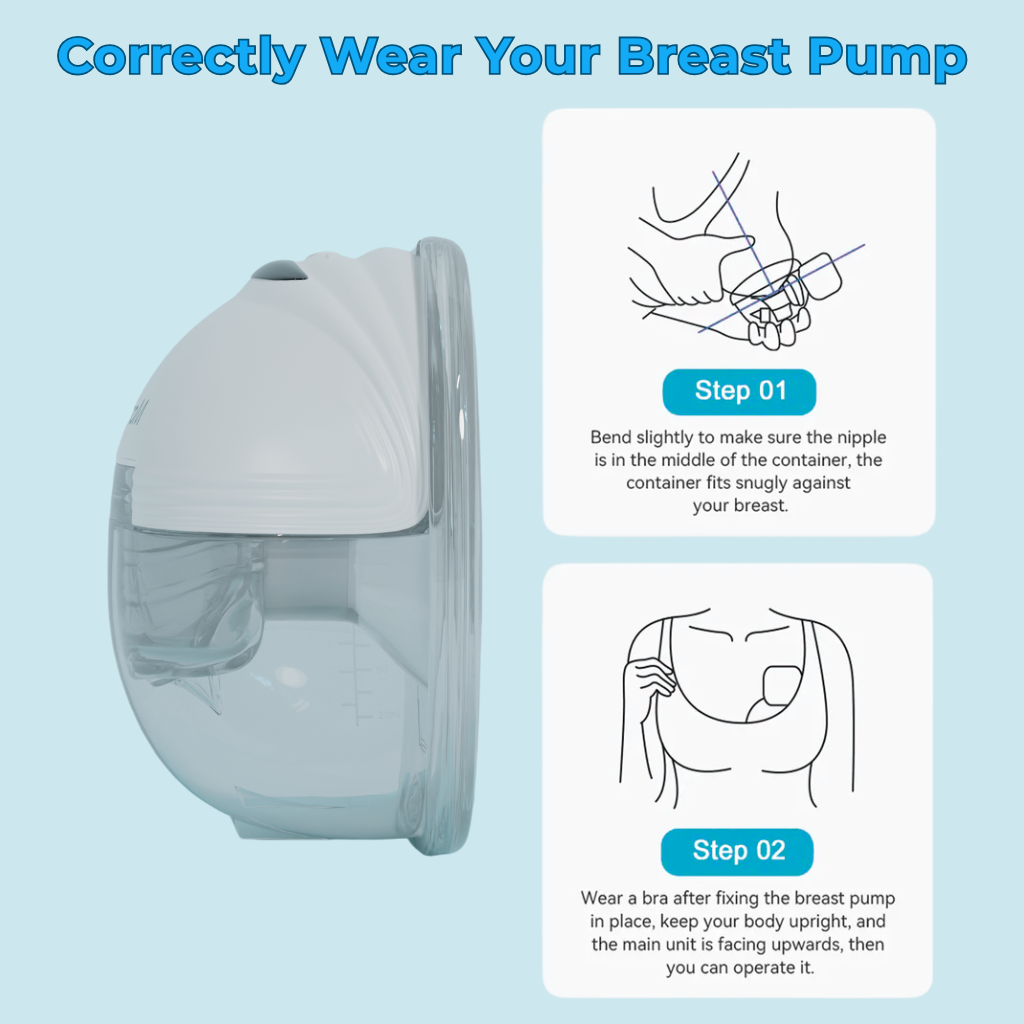 Correctly Wear Your Breast Pump

Step 01

Bend slightly to make sure the nipple is in the middle of the container, the container fits snugly against your breast.

Step 02

Wear a bra after fixing the breast pump in place, keep your body upright, and the main unit is facing upwards, then you can operate it.